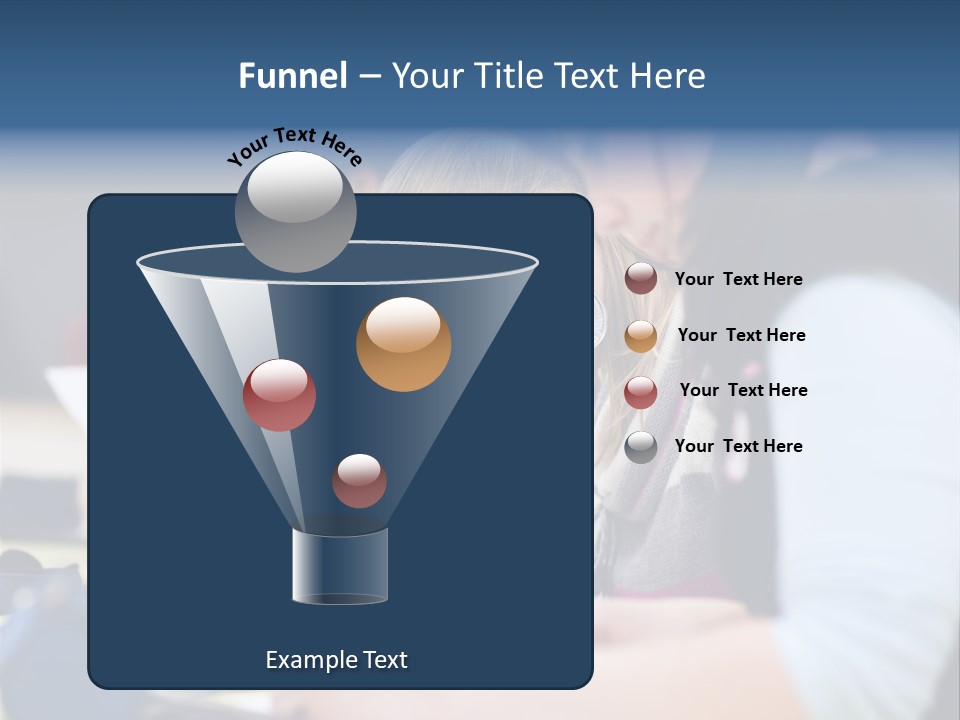 Funnel – Your Title Text Here

Your Text Here

Your Text Here

Your Text Here

Your Text Here

Your Text Here

Example Text